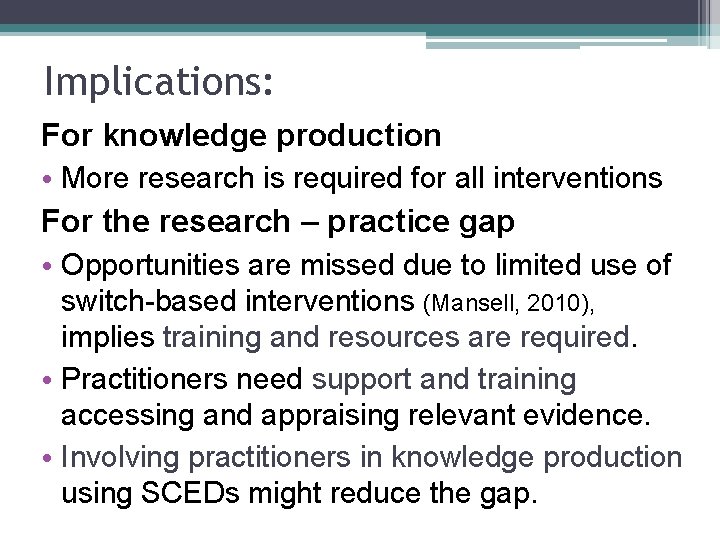 Implications:

For knowledge production

• More research is required for all interventions

For the research – practice gap

• Opportunities are missed due to limited use of switch-based interventions (Mansell, 2010), implies training and resources are required.

• Practitioners need support and training accessing and appraising relevant evidence.

• Involving practitioners in knowledge production using SCEDs might reduce the gap.